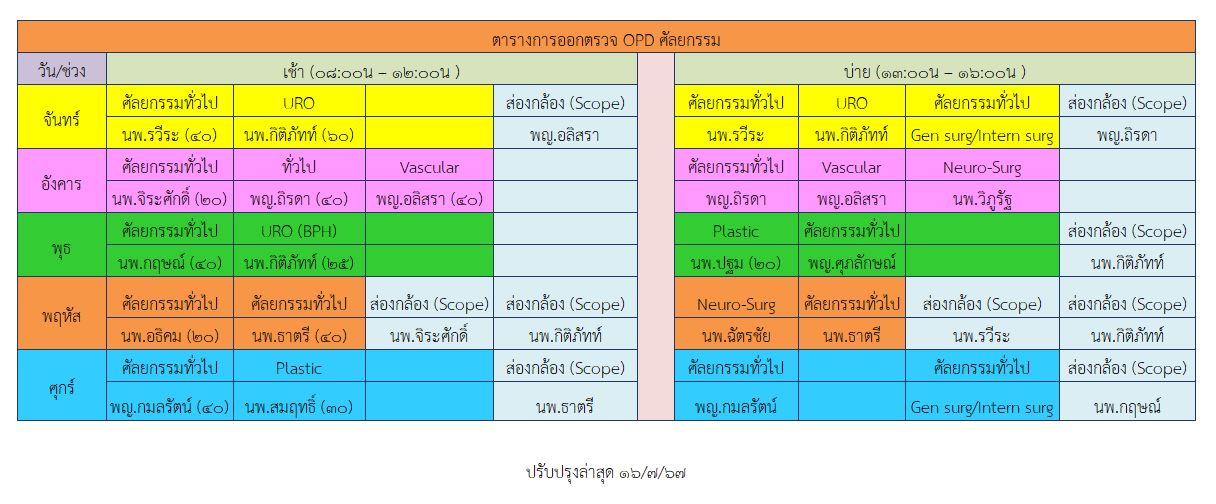 ตารางการออกตรวจ OPD ศัลยกรรม

| วัน/ช่วง | เช้า (๐๘:๐๐น – ๑๒:๐๐น ) | | | | | บ่าย (๑๓:๐๐น – ๑๖:๐๐น ) | | | |
|---|---|---|---|---|---|---|---|---|---|
| จันทร์ | ศัลยกรรมทั่วไป | URO | | ส่องกล้อง (Scope) | | ศัลยกรรมทั่วไป | URO | ศัลยกรรมทั่วไป | ส่องกล้อง (Scope) |
| | นพ.รวีระ (๔๐) | นพ.กิติภัทท์ (๖๐) | | พญ.อลิสรา | | นพ.รวีระ | นพ.กิติภัทท์ | Gen surg/Intern surg | พญ.ถิรดา |
| อังคาร | ศัลยกรรมทั่วไป | ทั่วไป | Vascular | | | ศัลยกรรมทั่วไป | Vascular | Neuro-Surg | |
| | นพ.จิระศักดิ์ (๒๐) | พญ.ถิรดา (๔๐) | พญ.อลิสรา (๔๐) | | | พญ.ถิรดา | พญ.อลิสรา | นพ.วิภูรัฐ | |
| พุธ | ศัลยกรรมทั่วไป | URO (BPH) | | | | Plastic | ศัลยกรรมทั่วไป | | ส่องกล้อง (Scope) |
| | นพ.กฤษณ์ (๔๐) | นพ.กิติภัทท์ (๒๕) | | | | นพ.ปฐม (๒๐) | พญ.ศุภลักษณ์ | | นพ.กิติภัทท์ |
| พฤหัส | ศัลยกรรมทั่วไป | ศัลยกรรมทั่วไป | ส่องกล้อง (Scope) | ส่องกล้อง (Scope) | | Neuro-Surg | ศัลยกรรมทั่วไป | ส่องกล้อง (Scope) | ส่องกล้อง (Scope) |
| | นพ.อธิคม (๒๐) | นพ.ธาตรี (๔๐) | นพ.จิระศักดิ์ | นพ.กิติภัทท์ | | นพ.ฉัตรชัย | นพ.ธาตรี | นพ.รวีระ | นพ.กิติภัทท์ |
| ศุกร์ | ศัลยกรรมทั่วไป | Plastic | | ส่องกล้อง (Scope) | | ศัลยกรรมทั่วไป | | ศัลยกรรมทั่วไป | ส่องกล้อง (Scope) |
| | พญ.กมลรัตน์ (๔๐) | นพ.สมฤทธิ์ (๓๐) | | นพ.ธาตรี | | พญ.กมลรัตน์ | | Gen surg/Intern surg | นพ.กฤษณ์ |

ปรับปรุงล่าสุด ๑๖/๗/๖๗